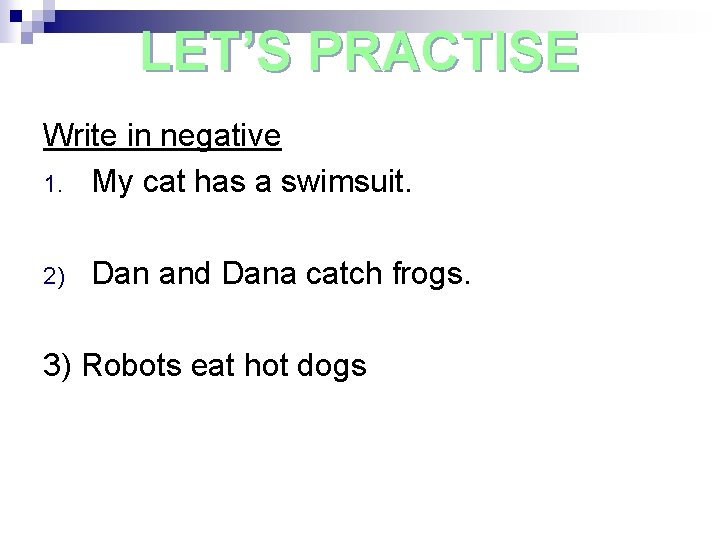 LET'S PRACTISE

Write in negative

1. My cat has a swimsuit.

2) Dan and Dana catch frogs.

3) Robots eat hot dogs